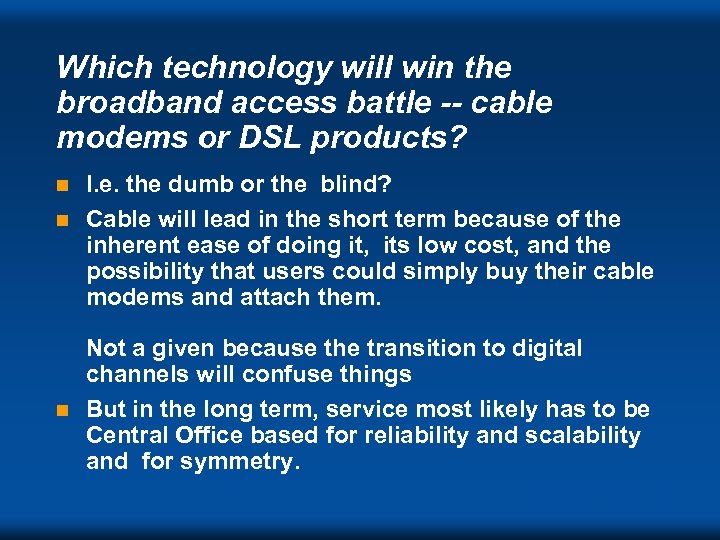 Which technology will win the broadband access battle -- cable modems or DSL products?

I.e. the dumb or the blind?

Cable will lead in the short term because of the inherent ease of doing it, its low cost, and the possibility that users could simply buy their cable modems and attach them.

Not a given because the transition to digital channels will confuse things

But in the long term, service most likely has to be Central Office based for reliability and scalability and for symmetry.